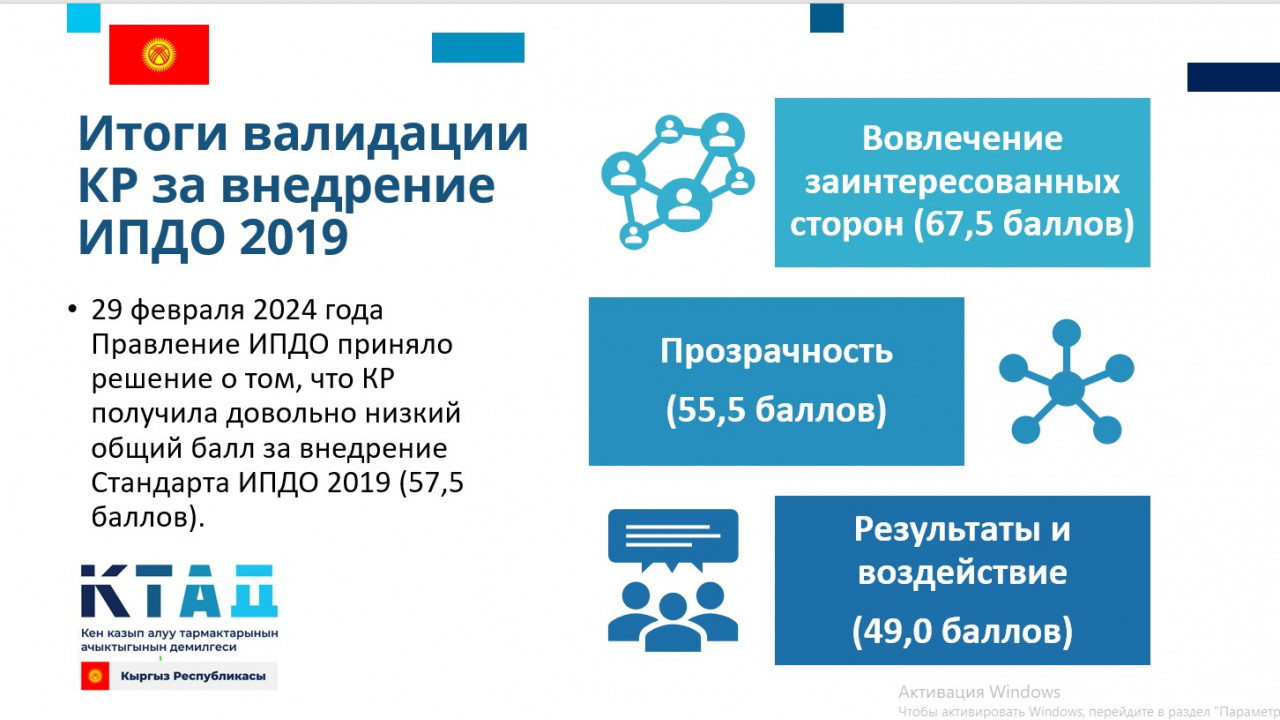 Итоги валидации КР за внедрение ИПДО 2019

• 29 февраля 2024 года Правление ИПДО приняло решение о том, что КР получила довольно низкий общий балл за внедрение Стандарта ИПДО 2019 (57,5 баллов).

КТАД
Кен казып алуу тармактарынын ачыктыгынын демилгеси
Кыргыз Республикасы

Вовлечение заинтересованных сторон (67,5 баллов)

Прозрачность
(55,5 баллов)

Результаты и воздействие
(49,0 баллов)

Активация Windows
Чтобы активировать Windows, перейдите в раздел "Параметр